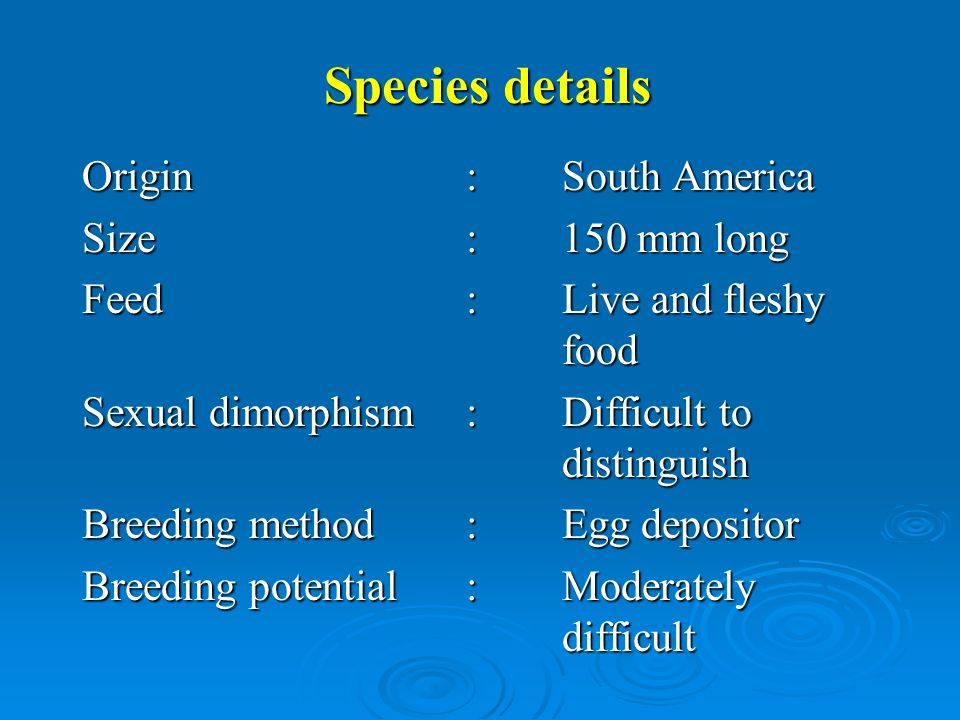 Species details

Origin : South America

Size : 150 mm long

Feed : Live and fleshy food

Sexual dimorphism : Difficult to distinguish

Breeding method : Egg depositor

Breeding potential : Moderately difficult